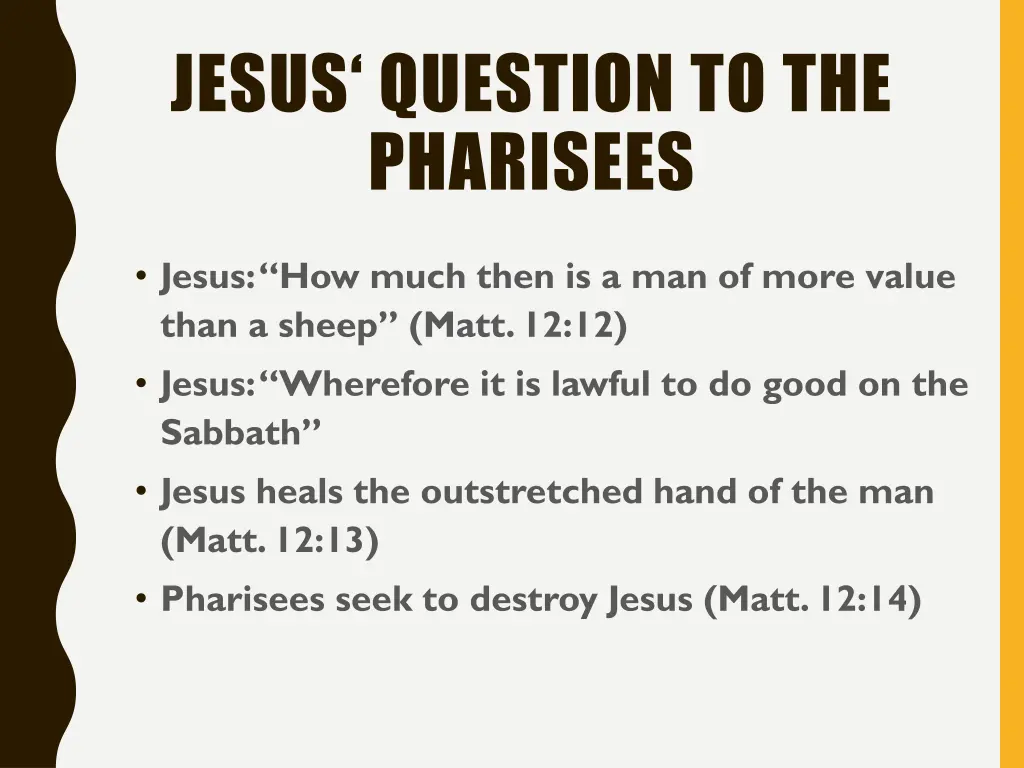 JESUS‘ QUESTION TO THE PHARISEES

• Jesus: “How much then is a man of more value than a sheep” (Matt. 12:12)
• Jesus: “Wherefore it is lawful to do good on the Sabbath”
• Jesus heals the outstretched hand of the man (Matt. 12:13)
• Pharisees seek to destroy Jesus (Matt. 12:14)